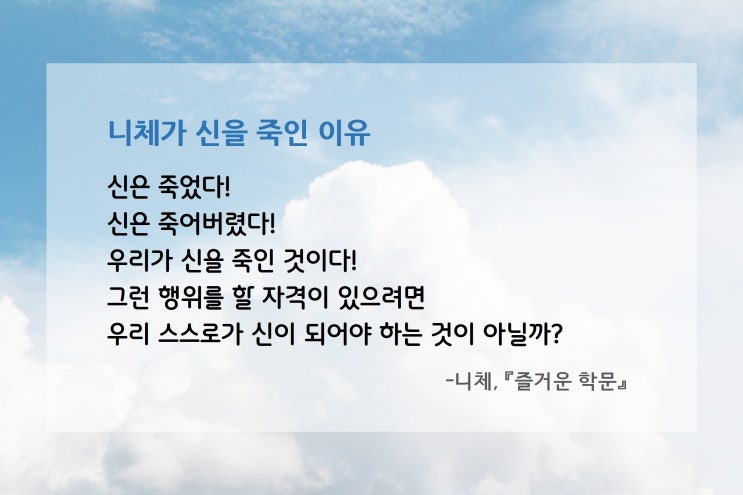 니체가 신을 죽인 이유

신은 죽었다!
신은 죽어버렸다!
우리가 신을 죽인 것이다!
그런 행위를 할 자격이 있으려면
우리 스스로가 신이 되어야 하는 것이 아닐까?

-니체, 『즐거운 학문』